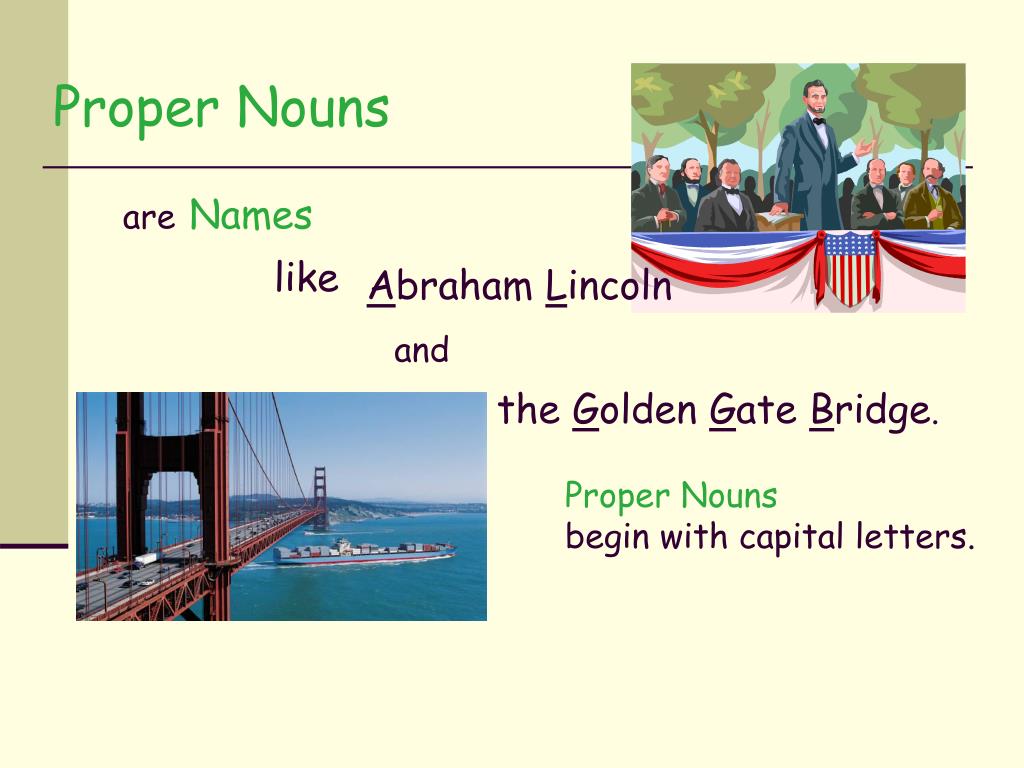 Proper Nouns

are Names

like Abraham Lincoln

and

the Golden Gate Bridge.

Proper Nouns
begin with capital letters.